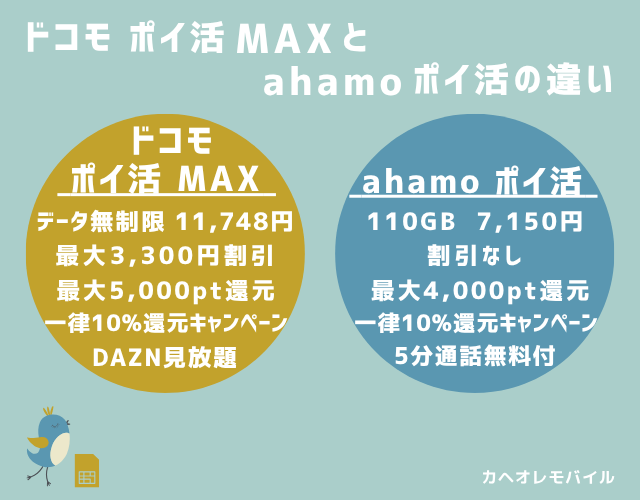 ドコモ ポイ活 MAXと
ahamo ポイ活の違い

ドコモ
ポイ活 MAX

データ無制限 11,748円
最大3,300円割引
最大5,000pt還元
一律10%還元キャンペーン
DAZN見放題

ahamo ポイ活

110GB 7,150円
割引なし
最大4,000pt還元
一律10%還元キャンペーン
5分通話無料付

カヘオレモバイル